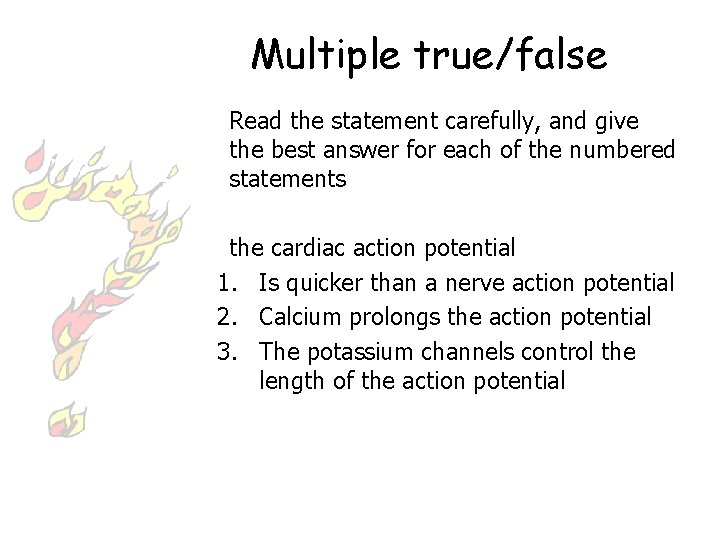 Multiple true/false

Read the statement carefully, and give the best answer for each of the numbered statements

the cardiac action potential

1. Is quicker than a nerve action potential
2. Calcium prolongs the action potential
3. The potassium channels control the length of the action potential